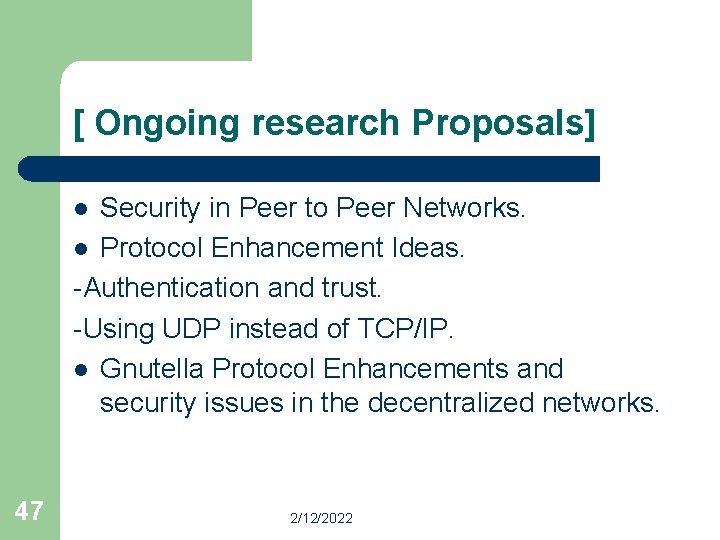 [ Ongoing research Proposals]

- Security in Peer to Peer Networks.
- Protocol Enhancement Ideas.

-Authentication and trust.

-Using UDP instead of TCP/IP.

- Gnutella Protocol Enhancements and security issues in the decentralized networks.

47

2/12/2022